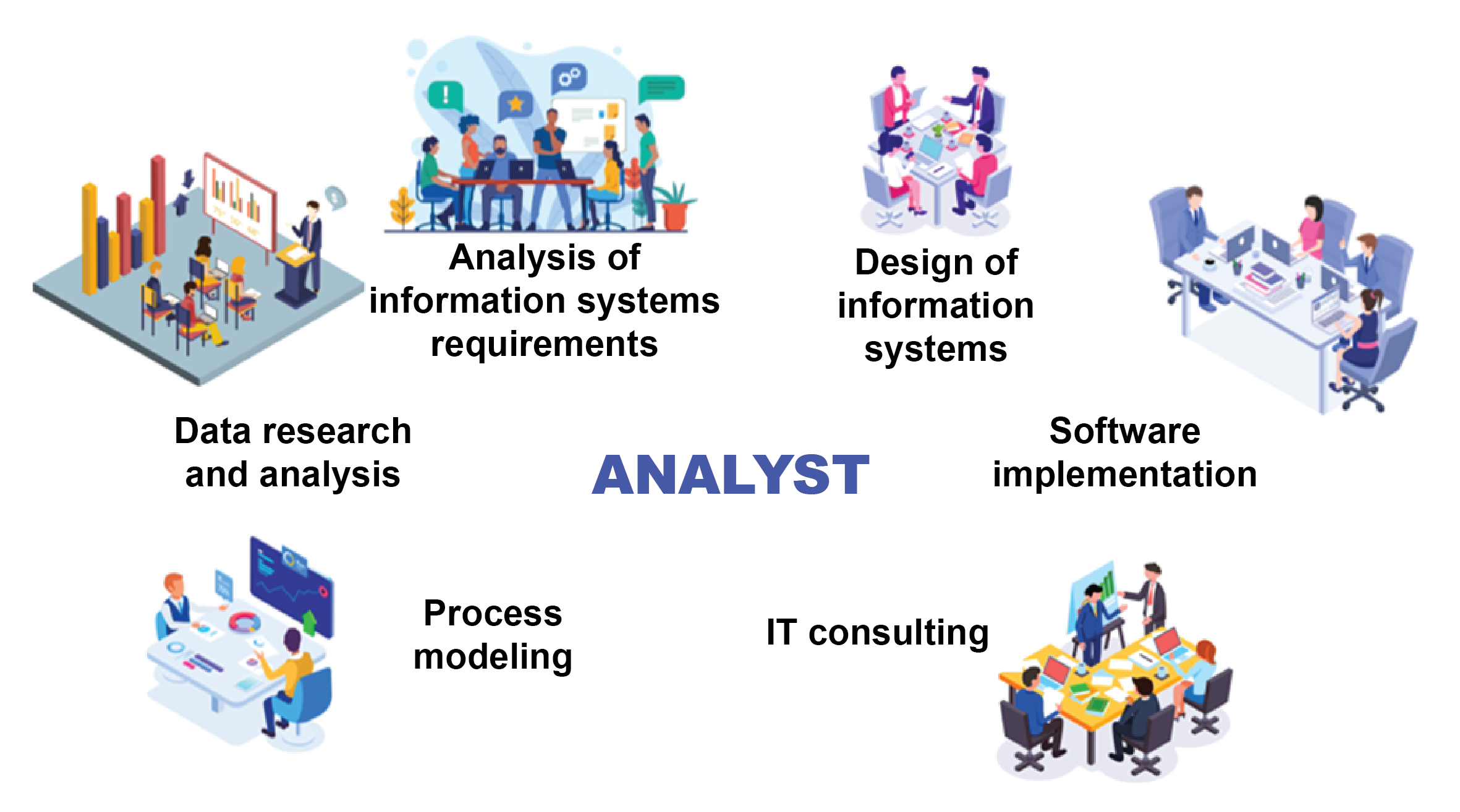 Analysis of information systems requirements

Design of information systems

Data research and analysis

ANALYST

Software implementation

Process modeling

IT consulting